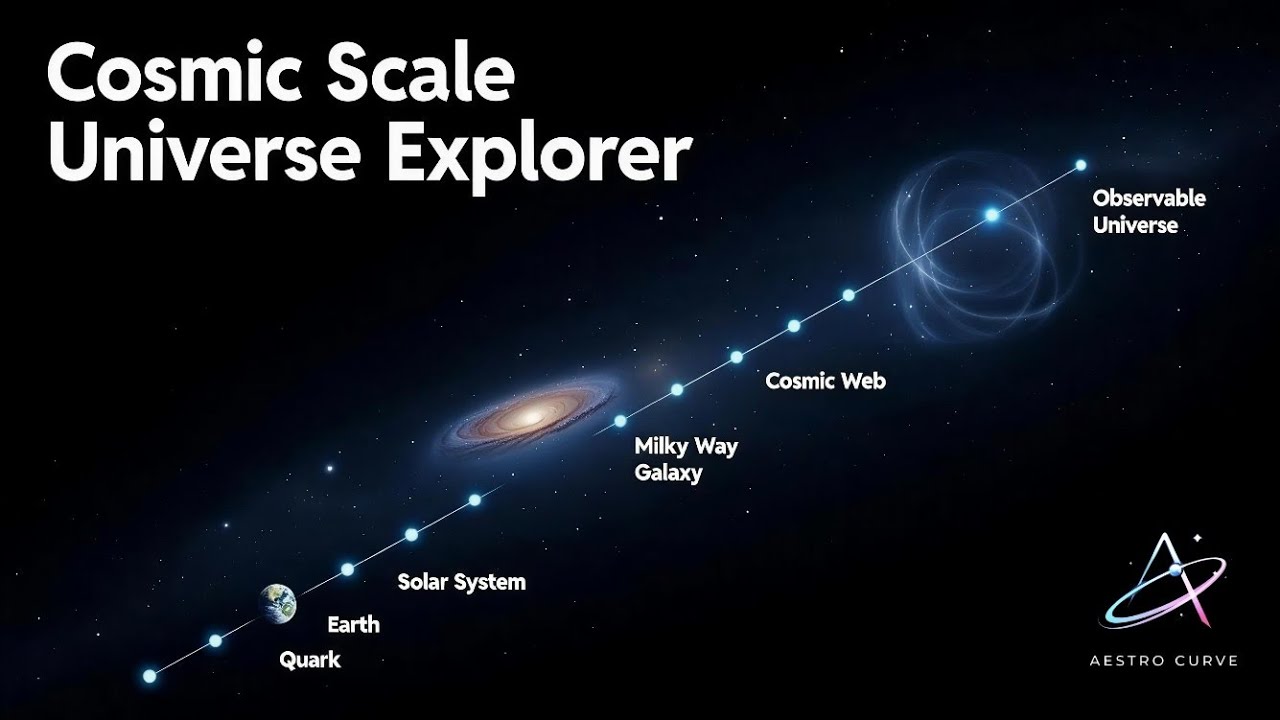 Cosmic Scale
Universe Explorer

Observable Universe

Cosmic Web

Milky Way Galaxy

Solar System

Earth

Quark

AESTRO CURVE